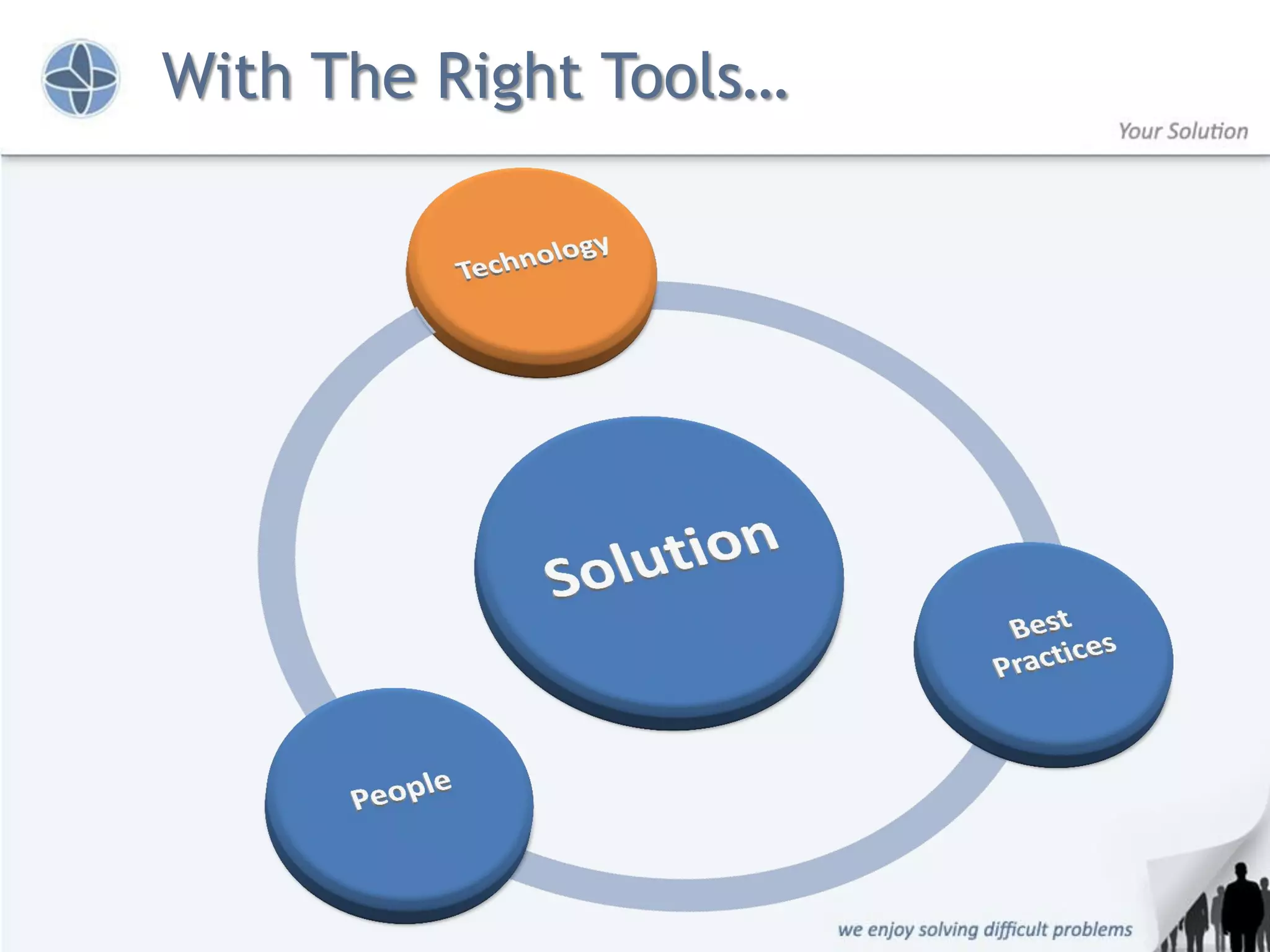 With The Right Tools…

Your Solution

Technology

Solution

Best Practices

People

we enjoy solving difficult problems